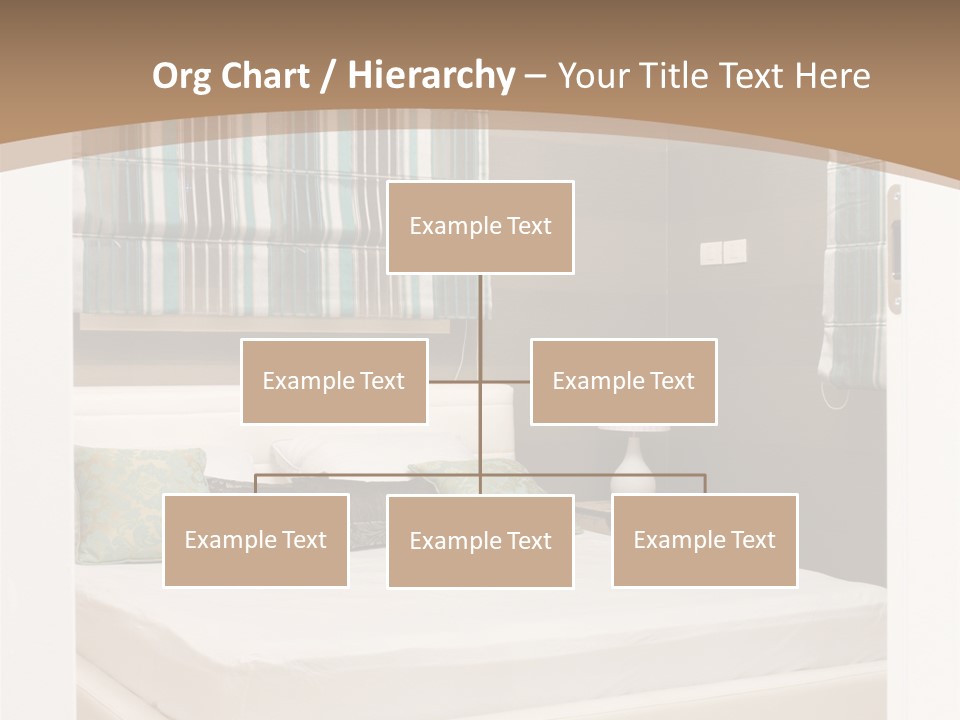 Org Chart / Hierarchy – Your Title Text Here

Example Text

Example Text

Example Text

Example Text

Example Text

Example Text